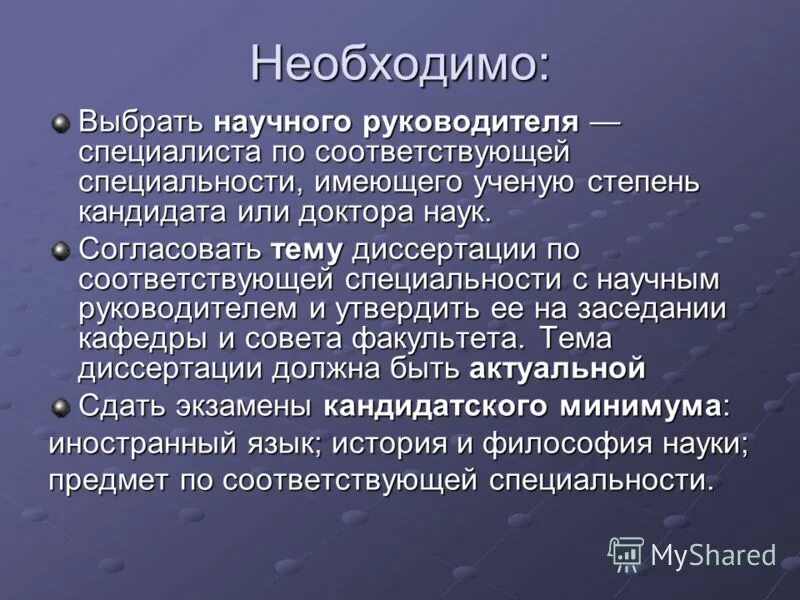 Необходимо:

Выбрать научного руководителя — специалиста по соответствующей специальности, имеющего ученую степень кандидата или доктора наук.

Согласовать тему диссертации по соответствующей специальности с научным руководителем и утвердить ее на заседании кафедры и совета факультета. Тема диссертации должна быть актуальной

Сдать экзамены кандидатского минимума: иностранный язык; история и философия науки; предмет по соответствующей специальности.

MyShared